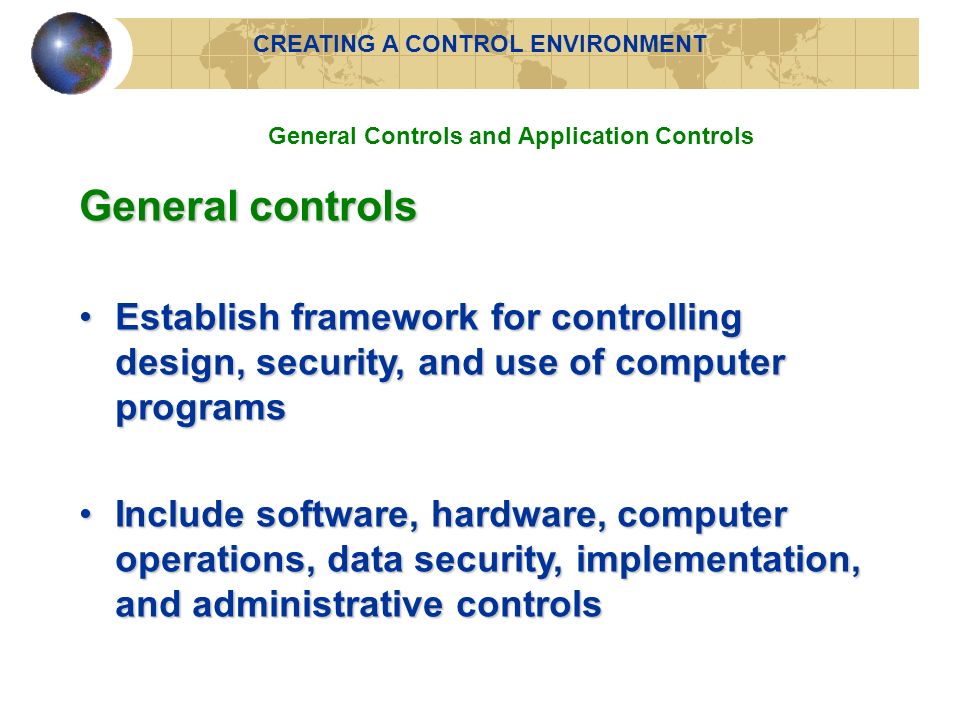 CREATING A CONTROL ENVIRONMENT

General Controls and Application Controls

General controls

• Establish framework for controlling design, security, and use of computer programs

• Include software, hardware, computer operations, data security, implementation, and administrative controls